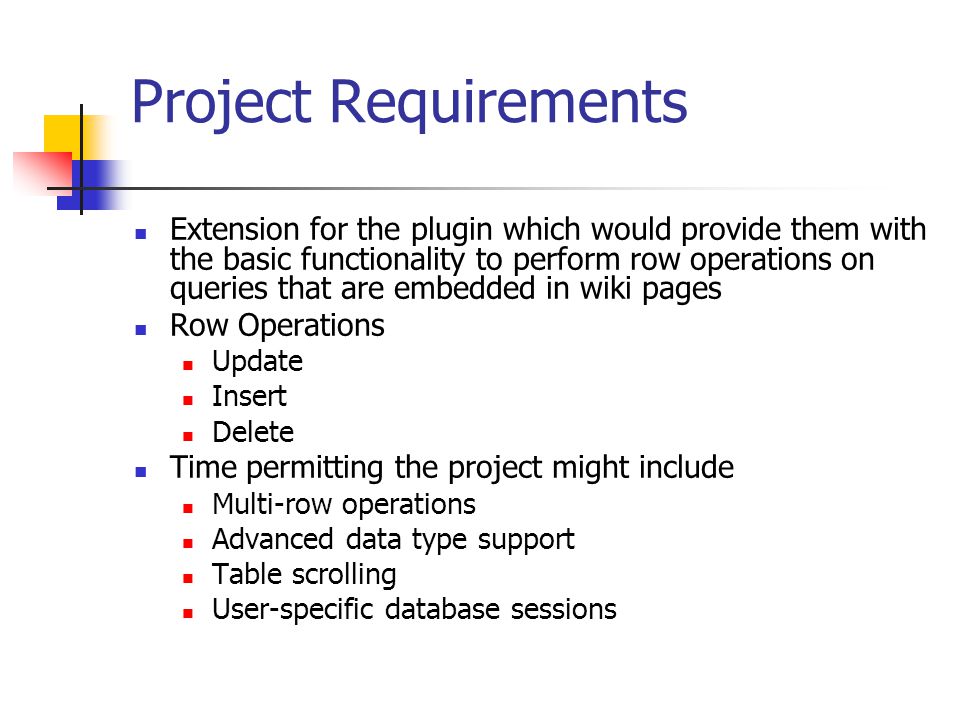 Project Requirements

- Extension for the plugin which would provide them with the basic functionality to perform row operations on queries that are embedded in wiki pages
- Row Operations
  - Update
  - Insert
  - Delete
- Time permitting the project might include
  - Multi-row operations
  - Advanced data type support
  - Table scrolling
  - User-specific database sessions